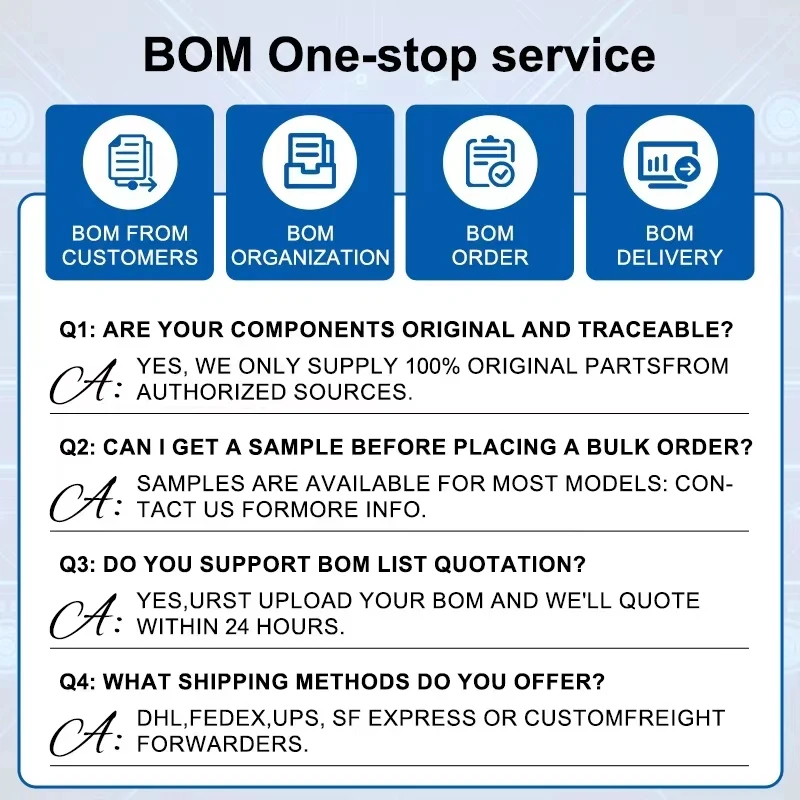 BOM One-stop service

BOM FROM CUSTOMERS

BOM ORGANIZATION

BOM ORDER

BOM DELIVERY

Q1: ARE YOUR COMPONENTS ORIGINAL AND TRACEABLE?

A: YES, WE ONLY SUPPLY 100% ORIGINAL PARTSFROM AUTHORIZED SOURCES.

Q2: CAN I GET A SAMPLE BEFORE PLACING A BULK ORDER?

A: SAMPLES ARE AVAILABLE FOR MOST MODELS: CONTACT US FORMORE INFO.

Q3: DO YOU SUPPORT BOM LIST QUOTATION?

A: YES,URST UPLOAD YOUR BOM AND WE'LL QUOTE WITHIN 24 HOURS.

Q4: WHAT SHIPPING METHODS DO YOU OFFER?

A: DHL,FEDEX,UPS, SF EXPRESS OR CUSTOMFREIGHT FORWARDERS.